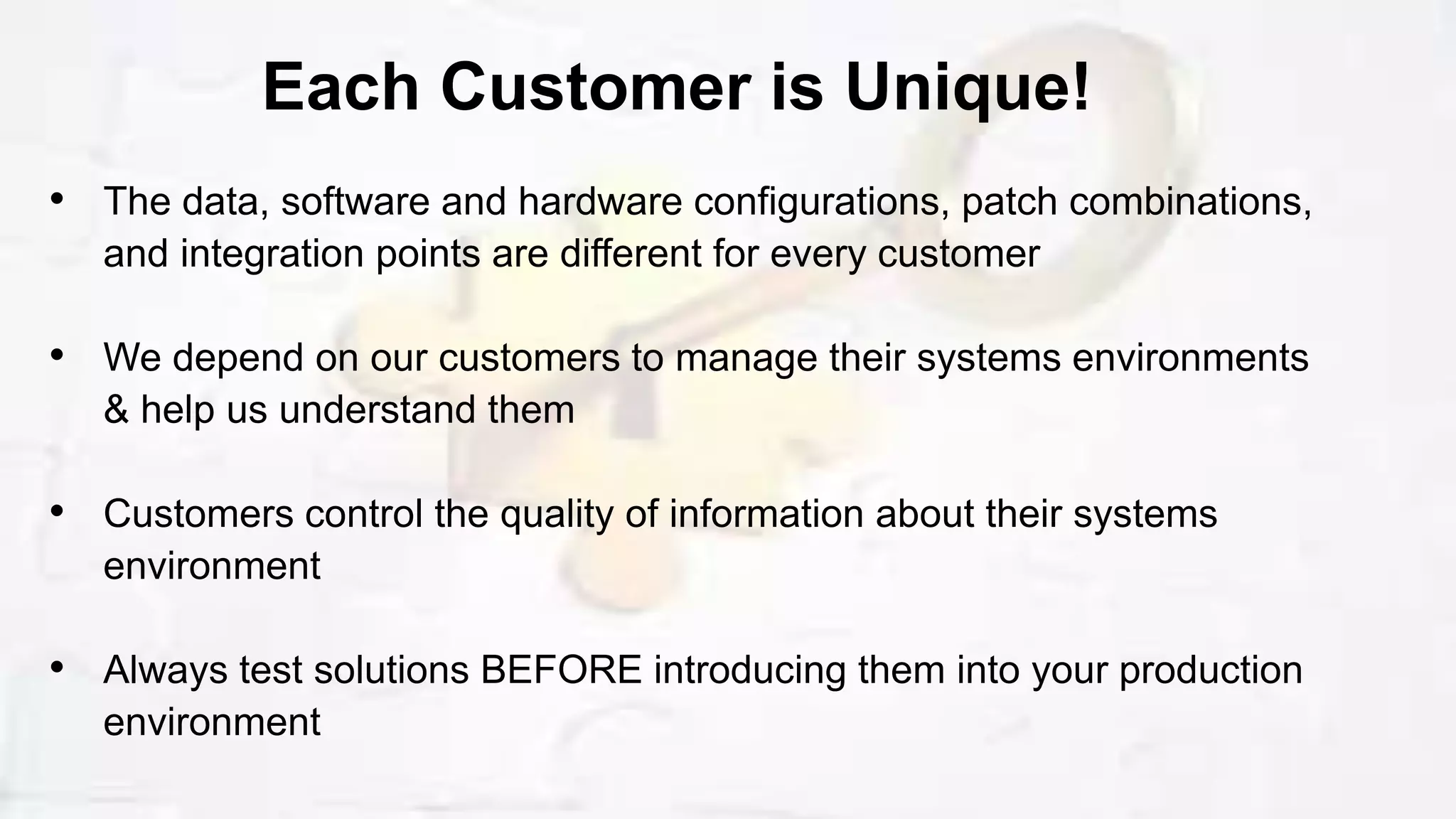 Each Customer is Unique!

• The data, software and hardware configurations, patch combinations, and integration points are different for every customer

• We depend on our customers to manage their systems environments & help us understand them

• Customers control the quality of information about their systems environment

• Always test solutions BEFORE introducing them into your production environment